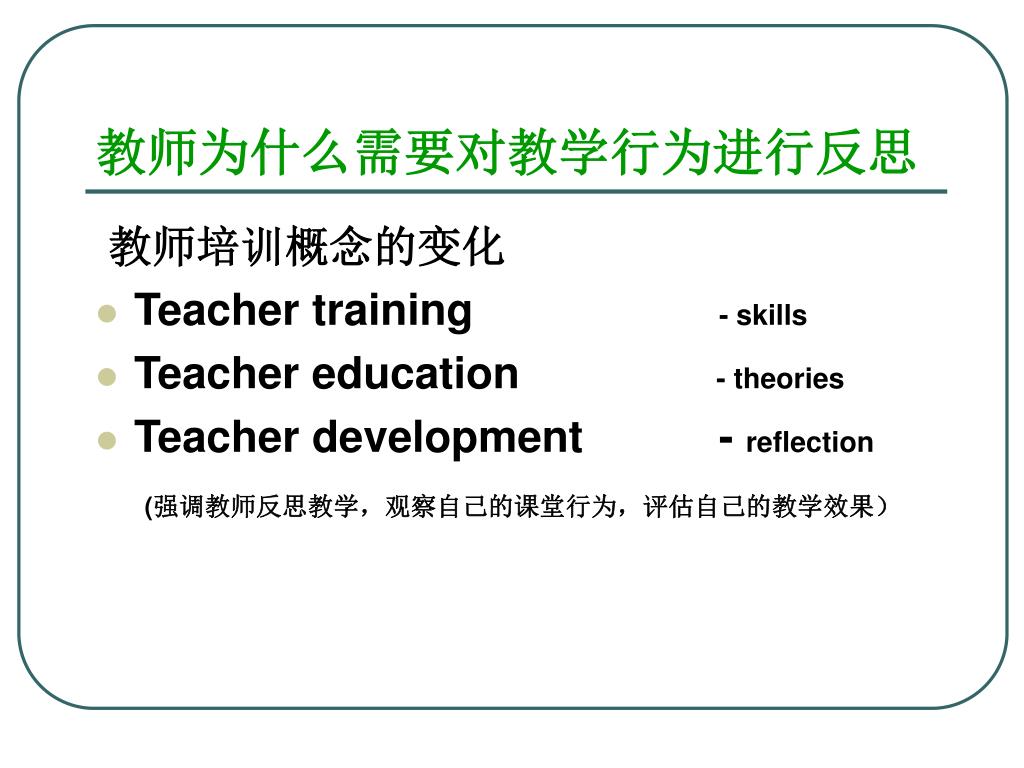 教师为什么需要对教学行为进行反思

教师培训概念的变化

- Teacher training - skills
- Teacher education - theories
- Teacher development - reflection

(强调教师反思教学，观察自己的课堂行为，评估自己的教学效果）